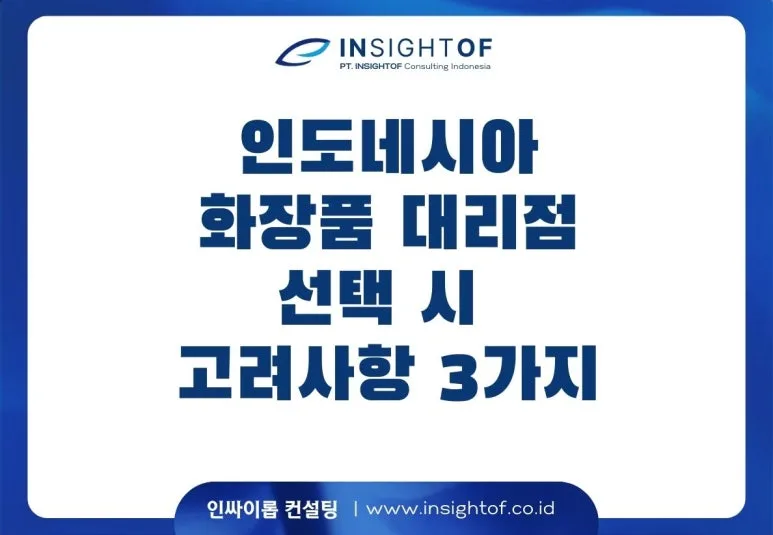 INSIGHTOF
PT. INSIGHTOF Consulting Indonesia

인도네시아 화장품 대리점 선택 시 고려사항 3가지

인싸이롭 컨설팅 | www.insightof.co.id